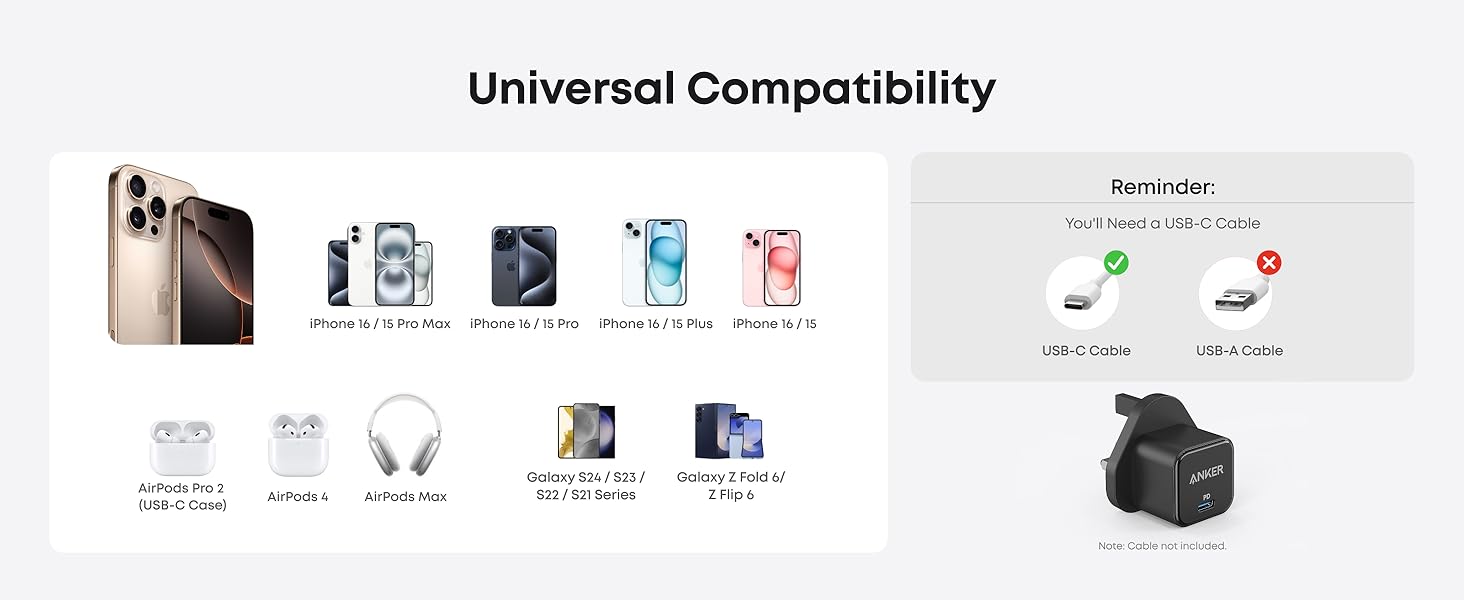 Universal Compatibility

iPhone 16 / 15 Pro Max

iPhone 16 / 15 Pro

iPhone 16 / 15 Plus

iPhone 16 / 15

AirPods Pro 2 (USB-C Case)

AirPods 4

AirPods Max

Galaxy S24 / S23 / S22 / S21 Series

Galaxy Z Fold 6/ Z Flip 6

Reminder:

You'll Need a USB-C Cable

USB-C Cable

USB-A Cable

ANKER

PD

Note: Cable not included.